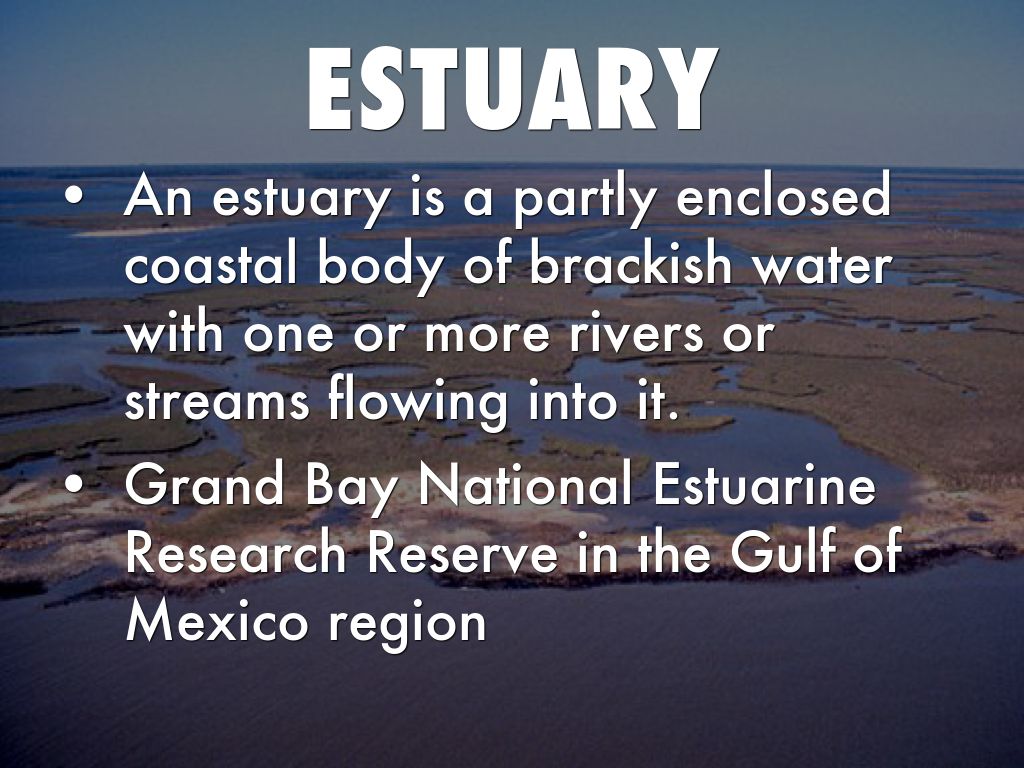 ESTUARY

• An estuary is a partly enclosed coastal body of brackish water with one or more rivers or streams flowing into it.

• Grand Bay National Estuarine Research Reserve in the Gulf of Mexico region